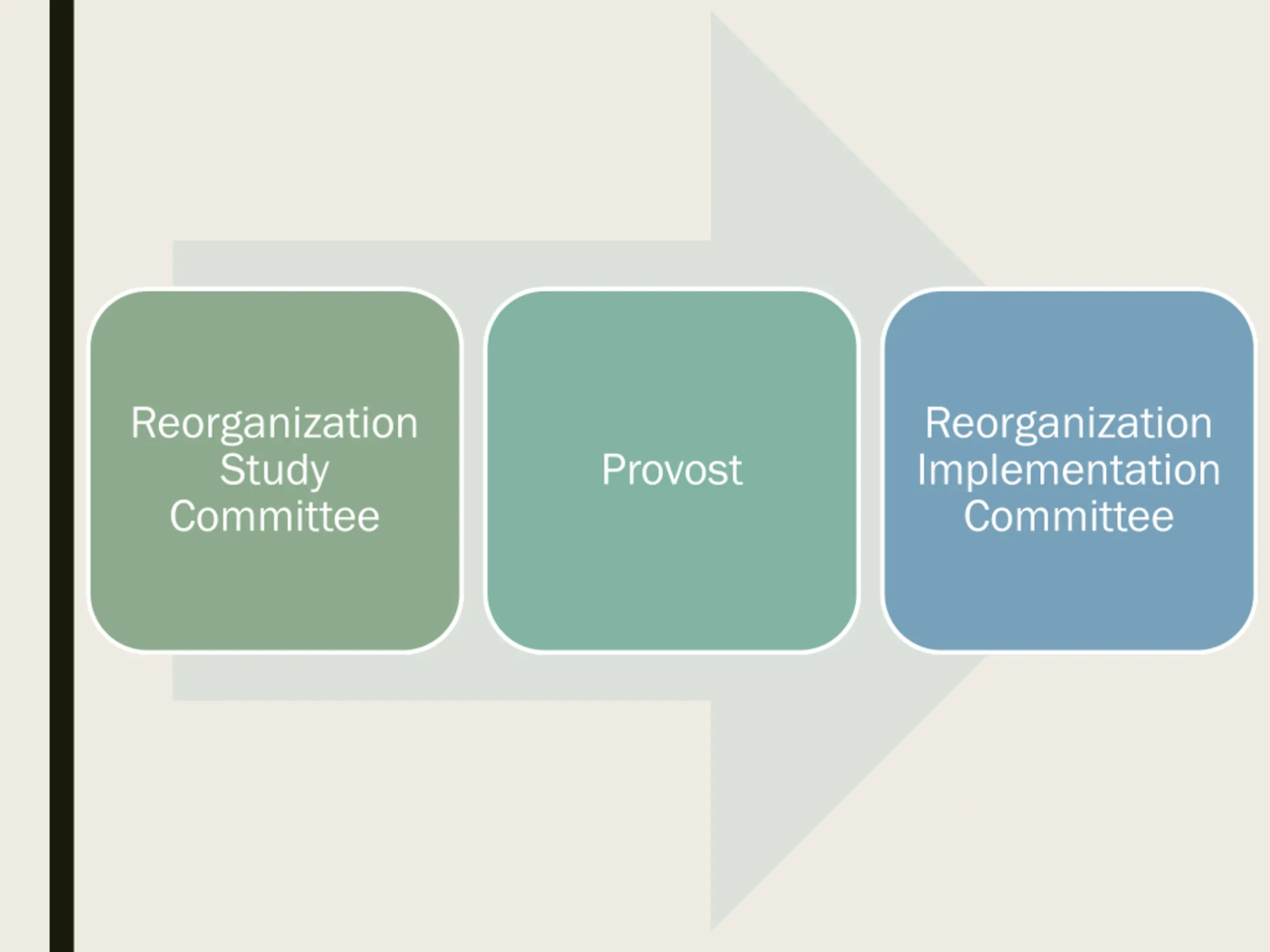 Reorganization Study Committee

Provost

Reorganization Implementation Committee